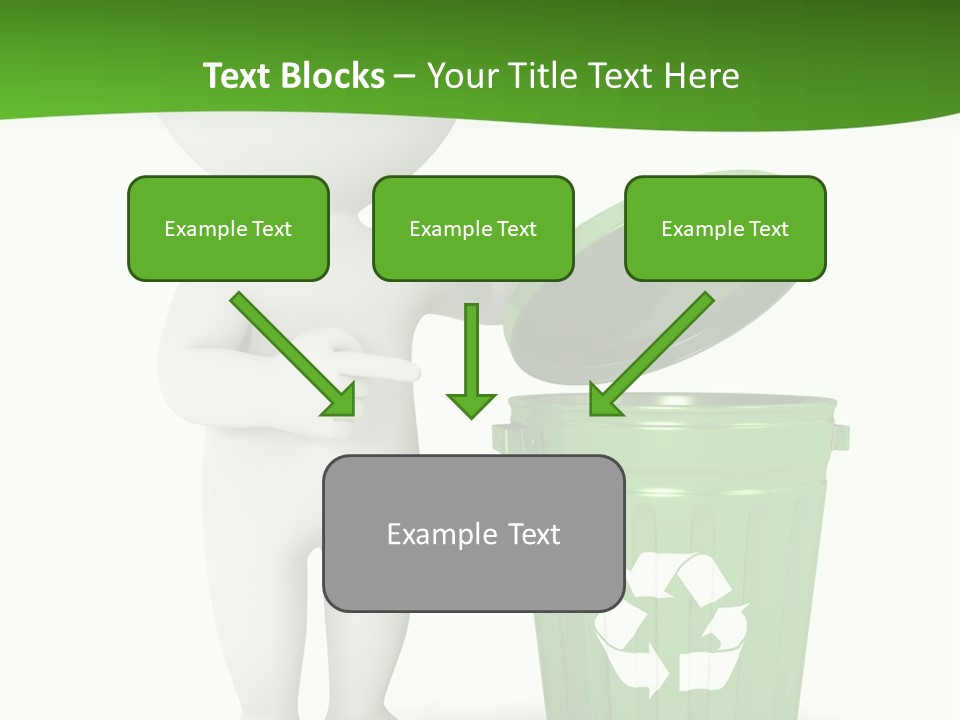 Text Blocks – Your Title Text Here

Example Text

Example Text

Example Text

Example Text